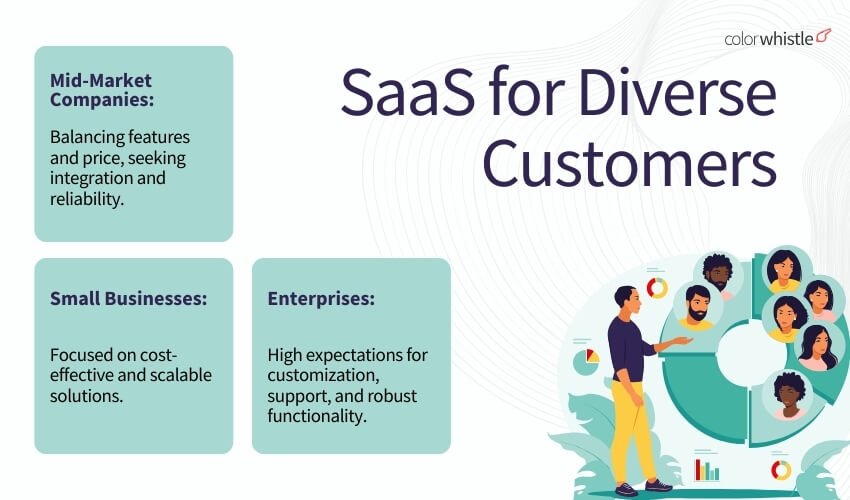 colorwhistle

SaaS for Diverse Customers

Mid-Market Companies:

Balancing features and price, seeking integration and reliability.

Small Businesses:

Focused on cost-effective and scalable solutions.

Enterprises:

High expectations for customization, support, and robust functionality.